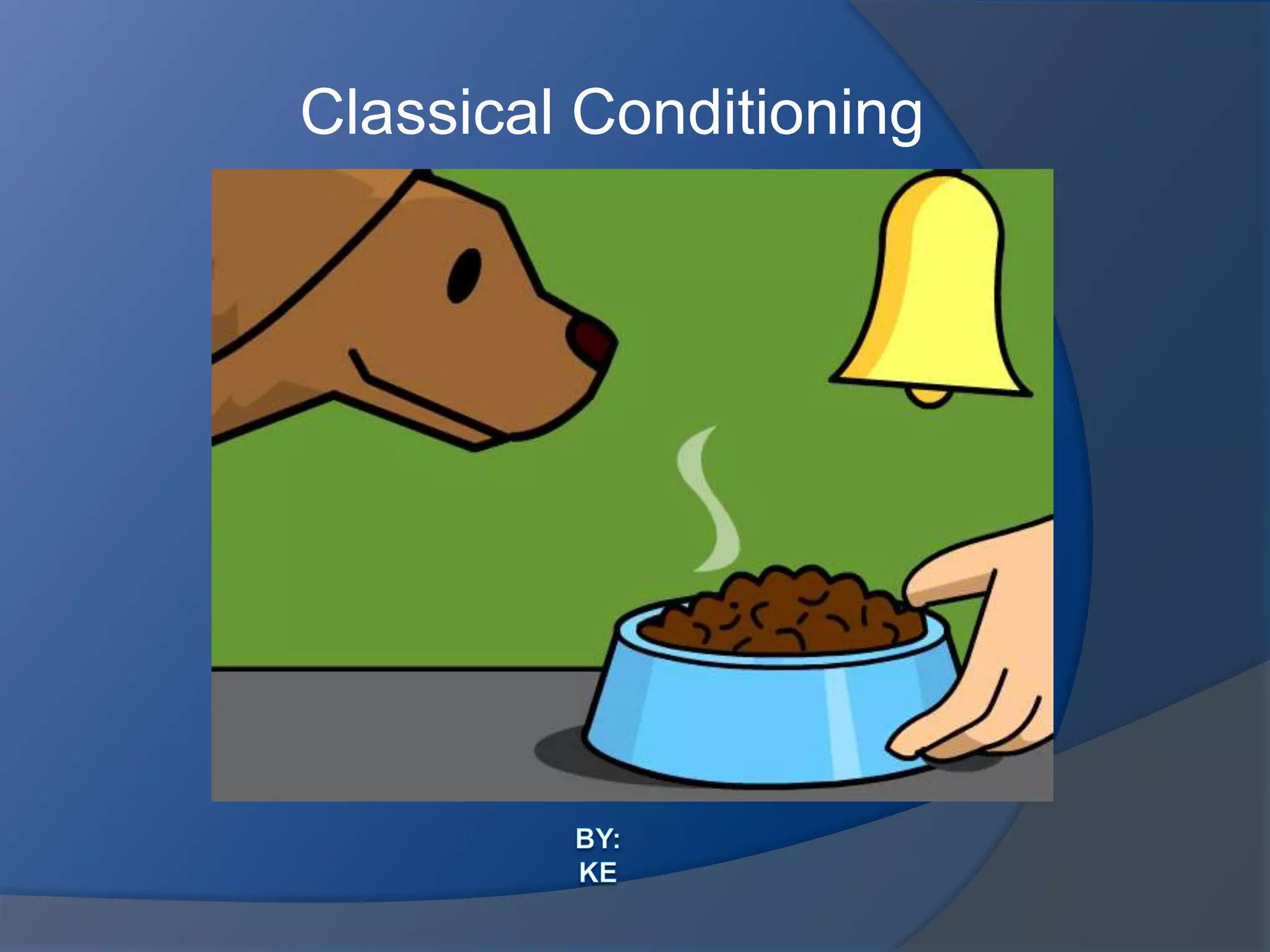 Classical Conditioning

BY:
KE